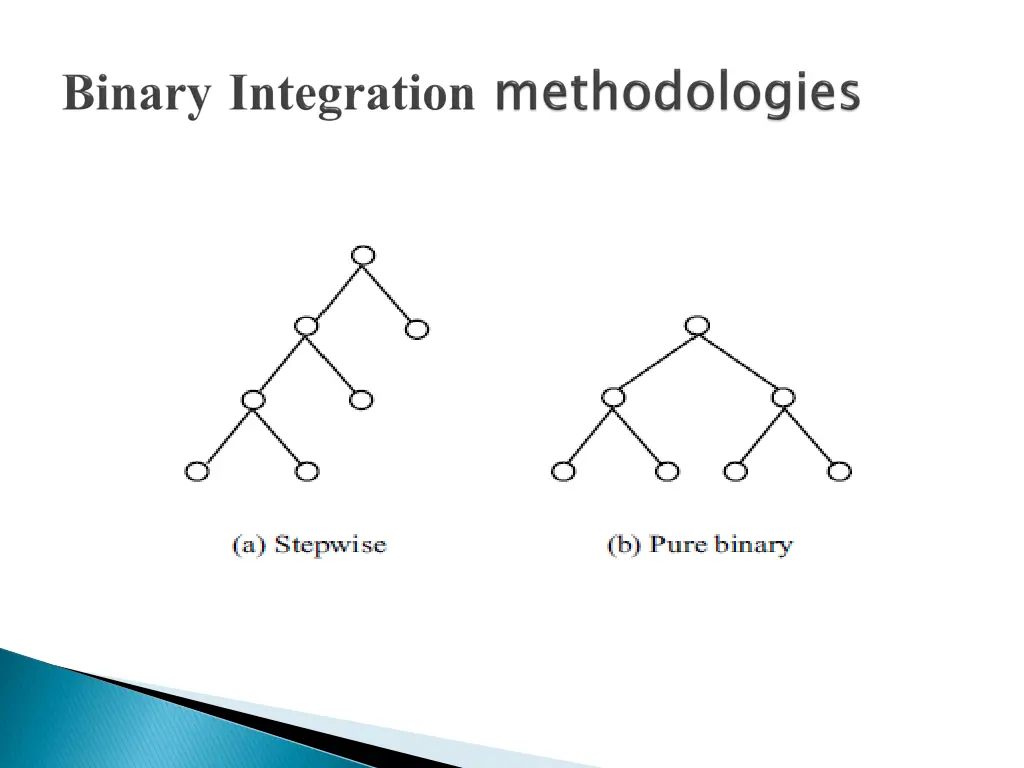 Binary Integration methodologies

(a) Stepwise

(b) Pure binary